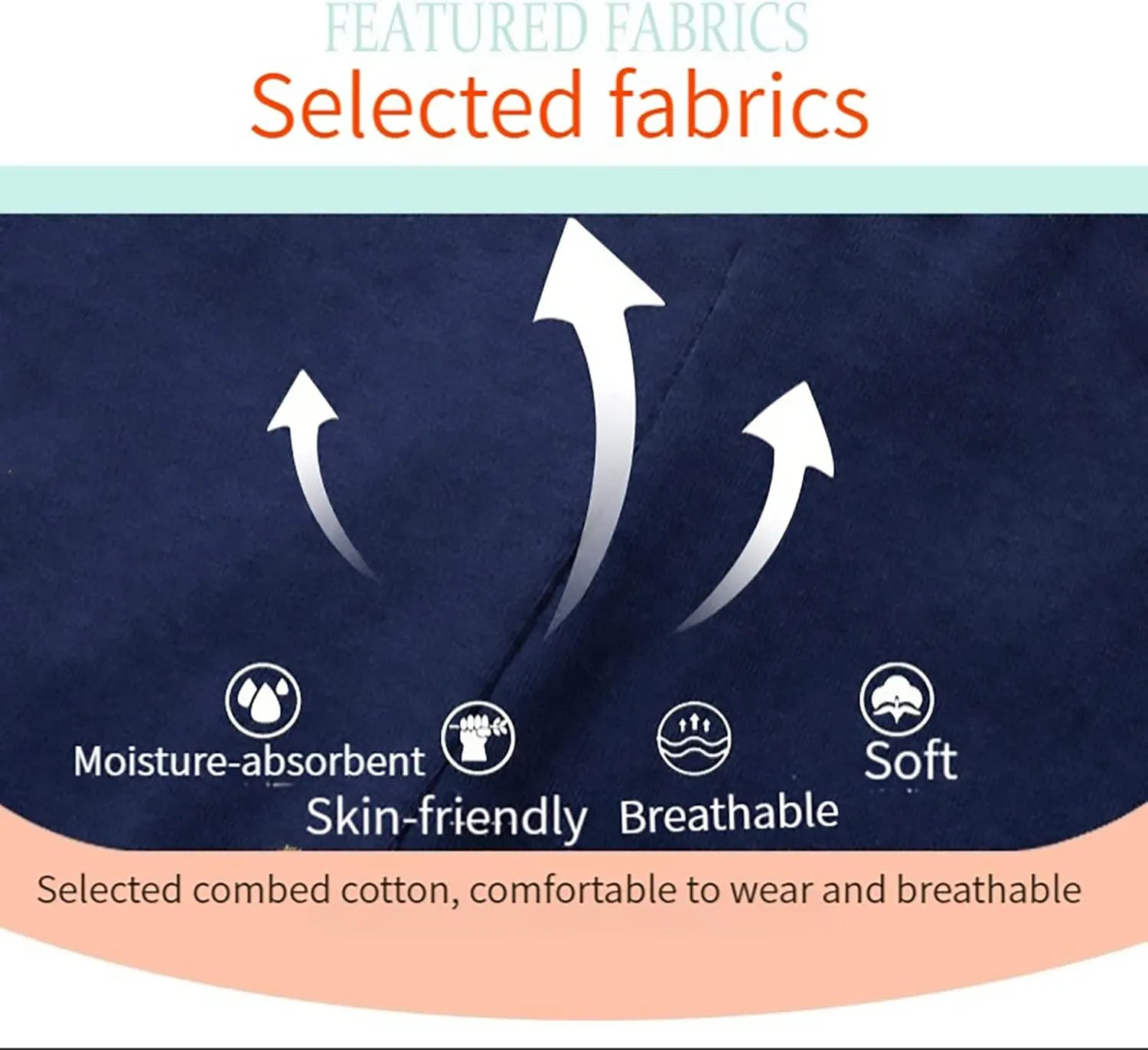 FEATURED FABRICS
Selected fabrics

Moisture-absorbent
Skin-friendly
Breathable
Soft

Selected combed cotton, comfortable to wear and breathable